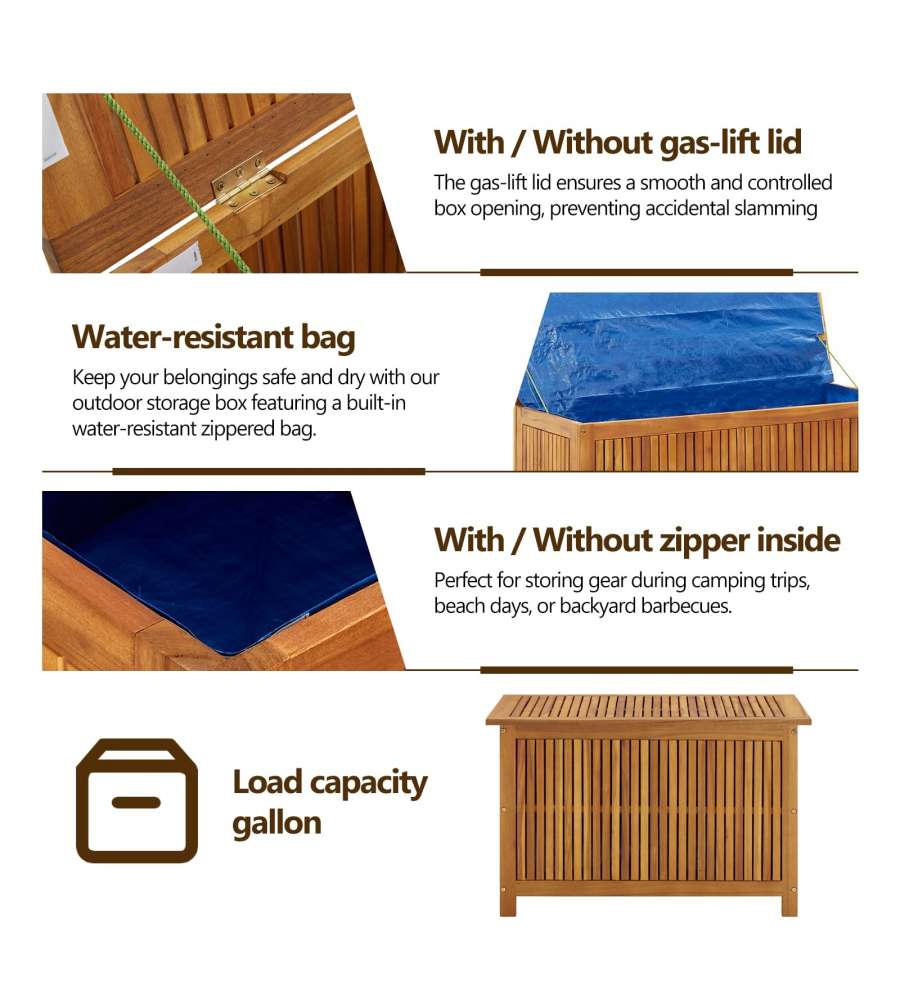 With / Without gas-lift lid

The gas-lift lid ensures a smooth and controlled box opening, preventing accidental slamming

Water-resistant bag

Keep your belongings safe and dry with our outdoor storage box featuring a built-in water-resistant zippered bag.

With / Without zipper inside

Perfect for storing gear during camping trips, beach days, or backyard barbecues.

Load capacity gallon